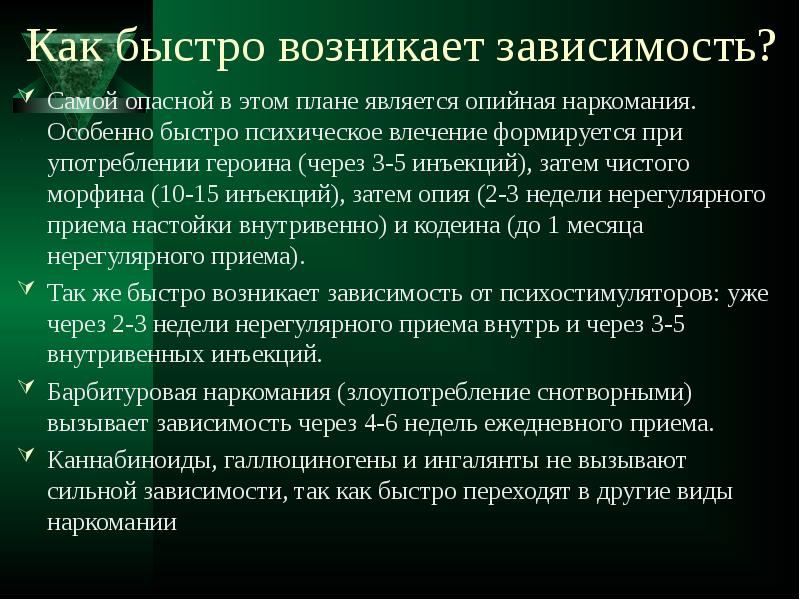 Как быстро возникает зависимость?

Самой опасной в этом плане является опийная наркомания. Особенно быстро психическое влечение формируется при употреблении героина (через 3-5 инъекций), затем чистого морфина (10-15 инъекций), затем опия (2-3 недели нерегулярного приема настойки внутривенно) и кодеина (до 1 месяца нерегулярного приема).

Так же быстро возникает зависимость от психостимуляторов: уже через 2-3 недели нерегулярного приема внутрь и через 3-5 внутривенных инъекций.

Барбитуровая наркомания (злоупотребление снотворными) вызывает зависимость через 4-6 недель ежедневного приема.

Каннабиноиды, галлюциногены и ингалянты не вызывают сильной зависимости, так как быстро переходят в другие виды наркомании